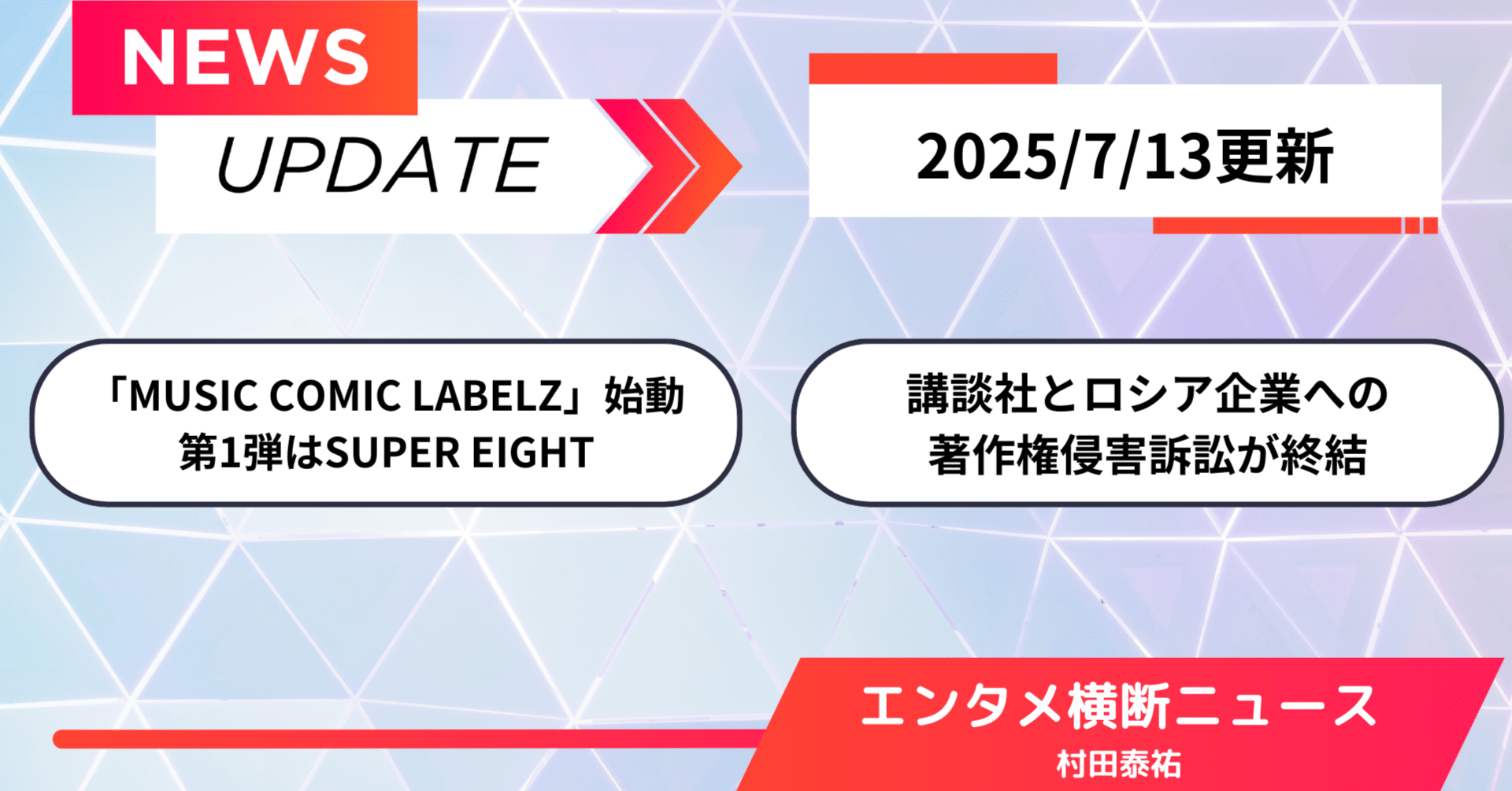 NEWS

UPDATE

2025/7/13更新

「MUSIC COMIC LABELZ」始動
第1弾はSUPER EIGHT

講談社とロシア企業への
著作権侵害訴訟が終結

エンタメ横断ニュース
村田泰祐